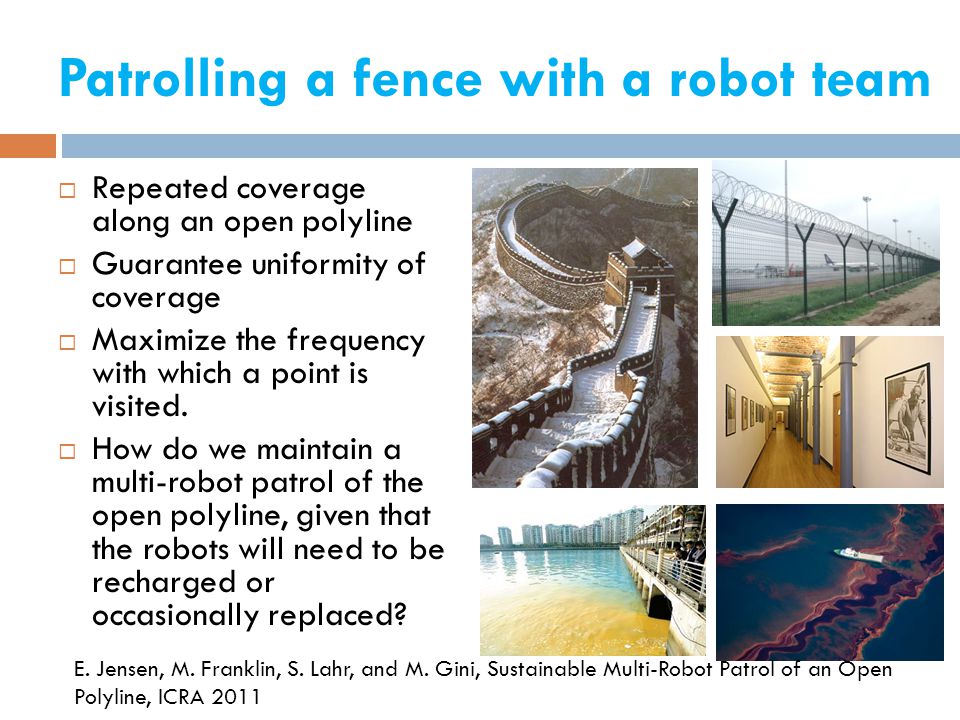 Patrolling a fence with a robot team

□ Repeated coverage along an open polyline

□ Guarantee uniformity of coverage

□ Maximize the frequency with which a point is visited.

□ How do we maintain a multi-robot patrol of the open polyline, given that the robots will need to be recharged or occasionally replaced?

E. Jensen, M. Franklin, S. Lahr, and M. Gini, Sustainable Multi-Robot Patrol of an Open Polyline, ICRA 2011